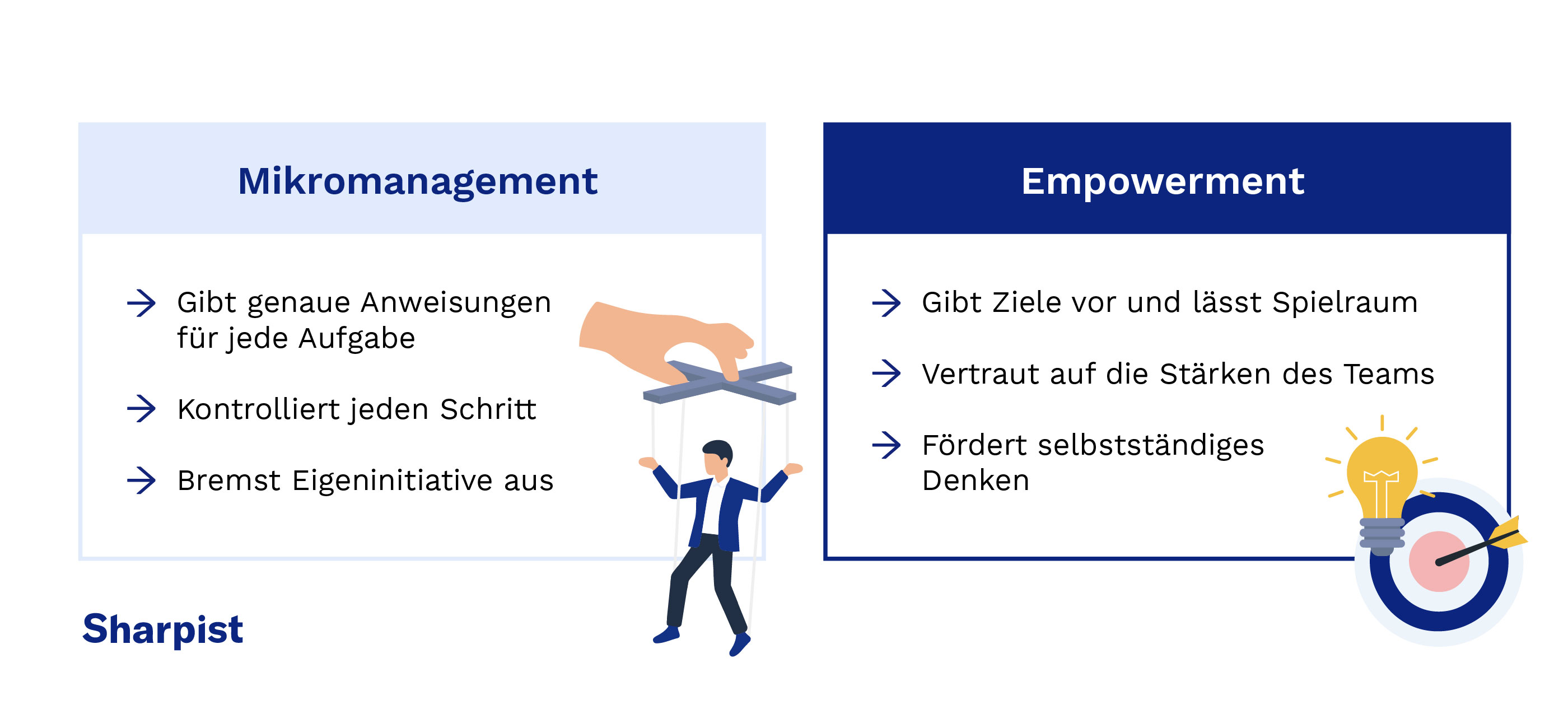 Mikromanagement

→ Gibt genaue Anweisungen für jede Aufgabe

→ Kontrolliert jeden Schritt

→ Bremst Eigeninitiative aus

Empowerment

→ Gibt Ziele vor und lässt Spielraum

→ Vertraut auf die Stärken des Teams

→ Fördert selbstständiges Denken

Sharpist